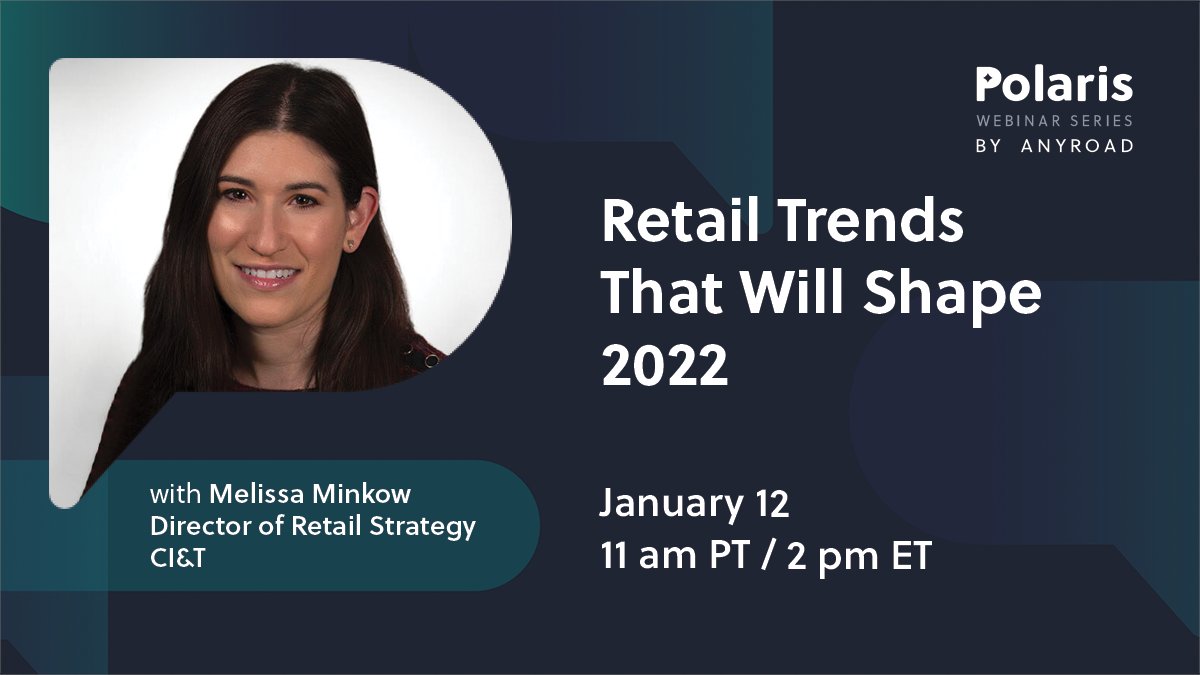 Polaris
WEBINAR SERIES
BY ANYROAD

Retail Trends That Will Shape 2022

with Melissa Minkow
Director of Retail Strategy
CI&T

January 12
11 am PT / 2 pm ET